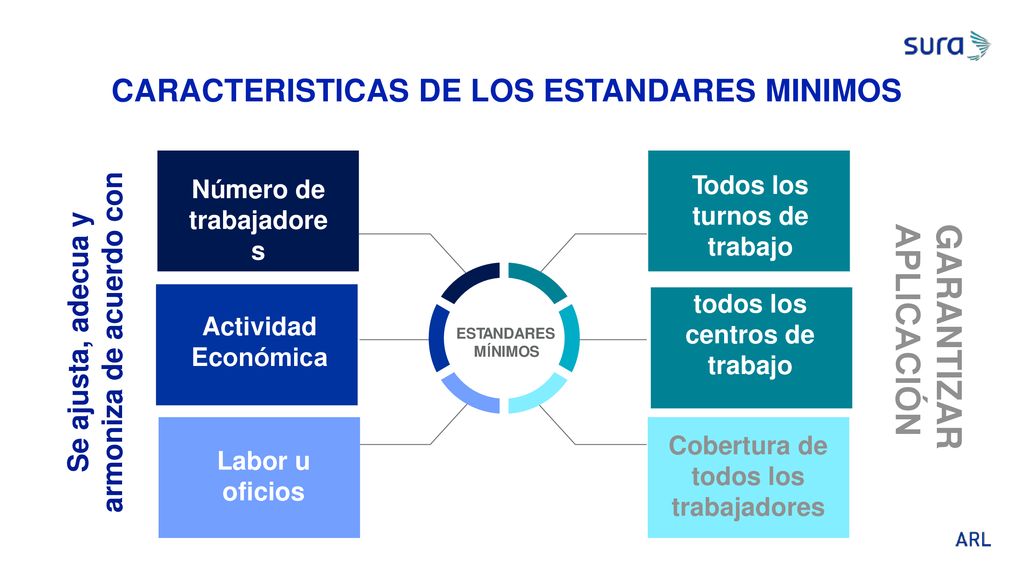 sura

CARACTERISTICAS DE LOS ESTANDARES MINIMOS

Se ajusta, adecua y armoniza de acuerdo con

Número de trabajadores

Actividad Económica

Labor u oficios

ESTANDARES MÍNIMOS

Todos los turnos de trabajo

todos los centros de trabajo

Cobertura de todos los trabajadores

GARANTIZAR APLICACIÓN

ARL